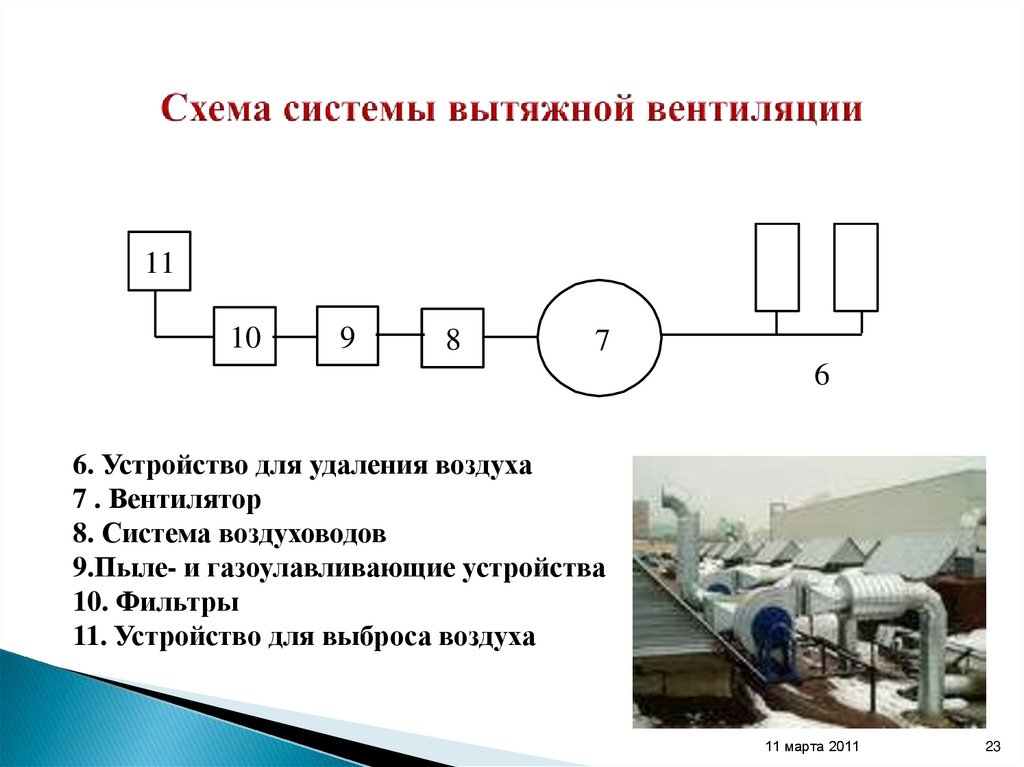 Схема системы вытяжной вентиляции

11

10

9

8

7

6

6. Устройство для удаления воздуха
7 . Вентилятор
8. Система воздуховодов
9.Пыле- и газоулавливающие устройства
10. Фильтры
11. Устройство для выброса воздуха

11 марта 2011

23